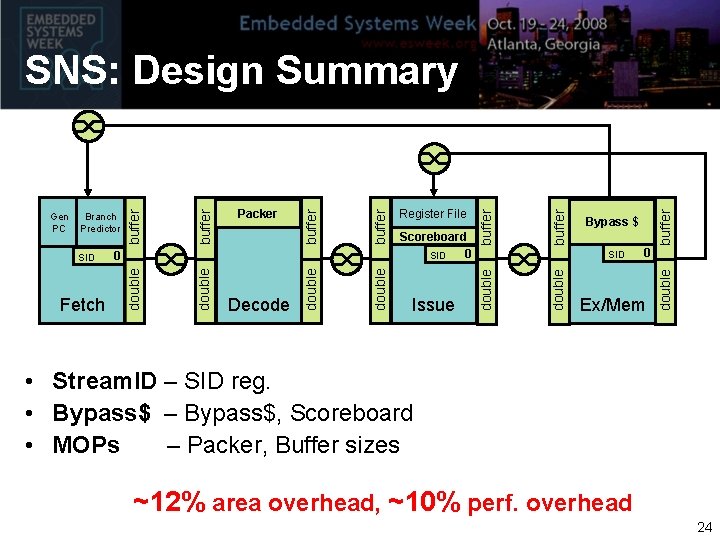 EMBEDDED SYSTEMS WEEK

Embedded Systems Week
www.esweek.org

Oct. 19 - 24, 2008
Atlanta, Georgia

SNS: Design Summary

Gen PC
Branch Predictor
SID 0
Fetch
double buffer

double buffer
Packer
Decode
double buffer

double buffer
Register File
Scoreboard
SID 0
Issue
double buffer

double buffer
Bypass $
SID 0
Ex/Mem
double buffer

• StreamID – SID reg.
• Bypass$ – Bypass$, Scoreboard
• MOPs – Packer, Buffer sizes

~12% area overhead, ~10% perf. overhead

24